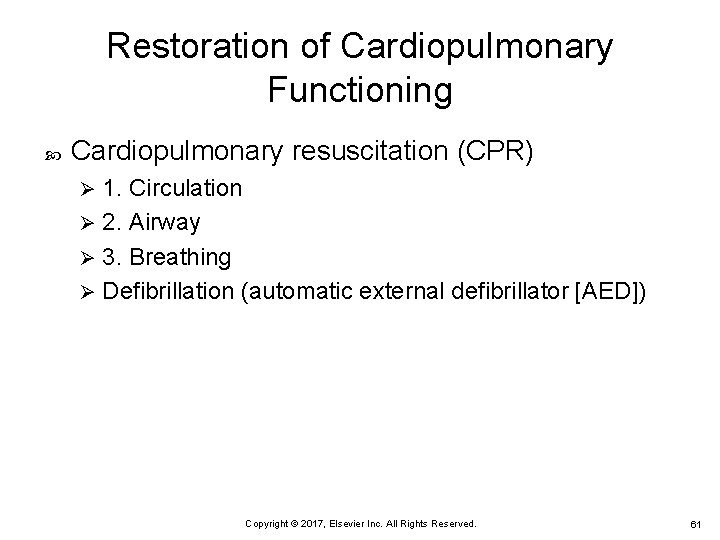 Restoration of Cardiopulmonary Functioning

Cardiopulmonary resuscitation (CPR)

1. Circulation

2. Airway

3. Breathing

Defibrillation (automatic external defibrillator [AED])

Copyright © 2017, Elsevier Inc. All Rights Reserved.

61